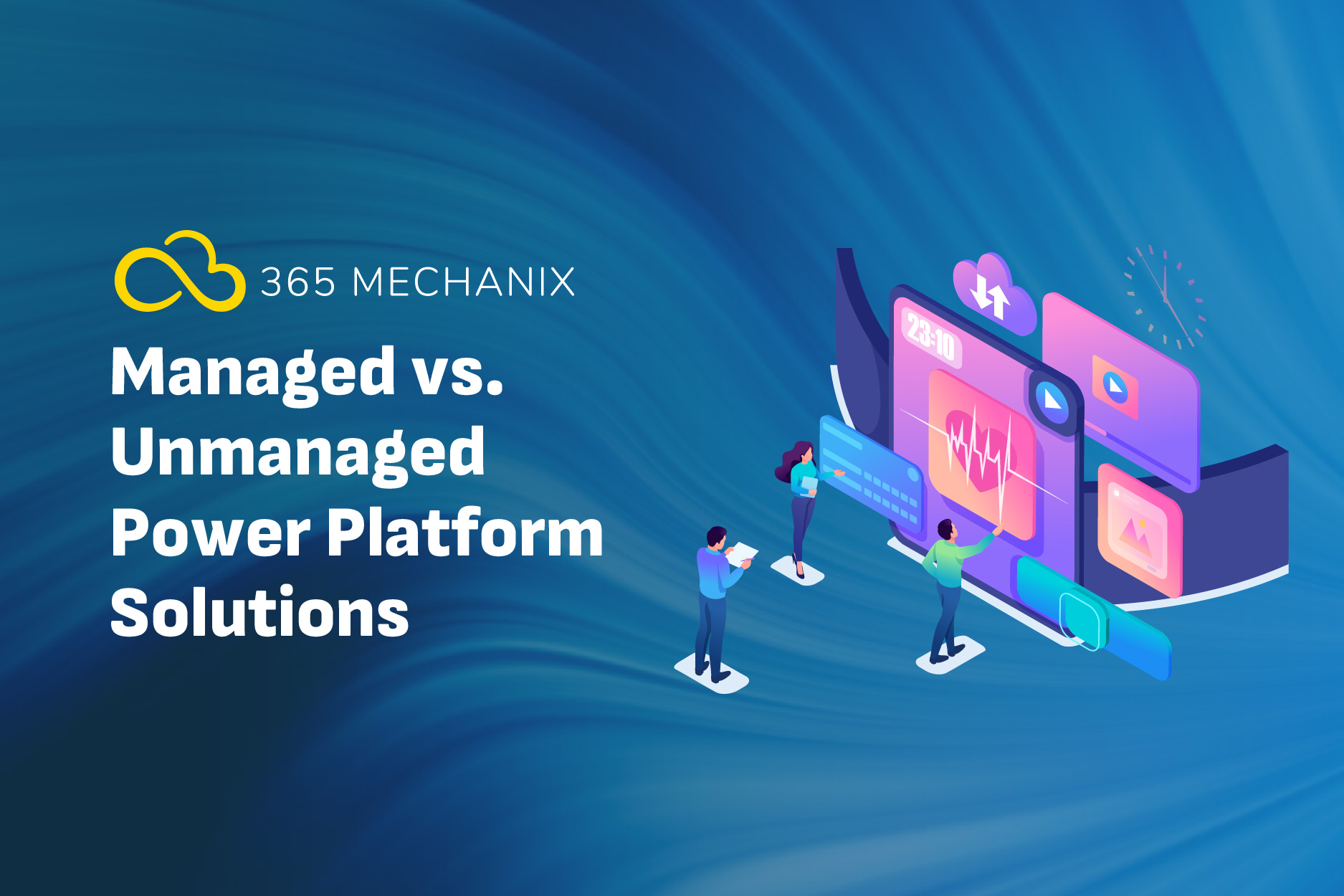 365 MECHANIX

Managed vs. Unmanaged Power Platform Solutions

23:10